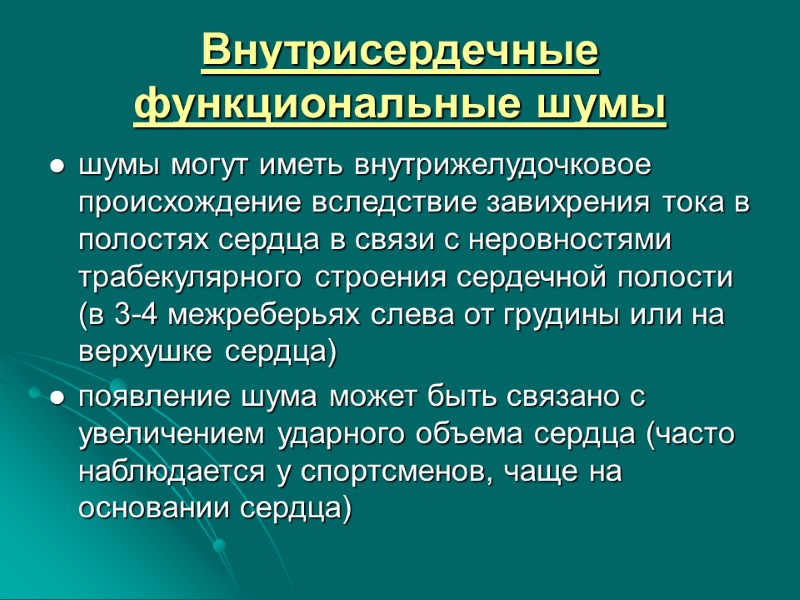 Внутрисердечные функциональные шумы

● шумы могут иметь внутрижелудочковое происхождение вследствие завихрения тока в полостях сердца в связи с неровностями трабекулярного строения сердечной полости (в 3-4 межреберьях слева от грудины или на верхушке сердца)

● появление шума может быть связано с увеличением ударного объема сердца (часто наблюдается у спортсменов, чаще на основании сердца)